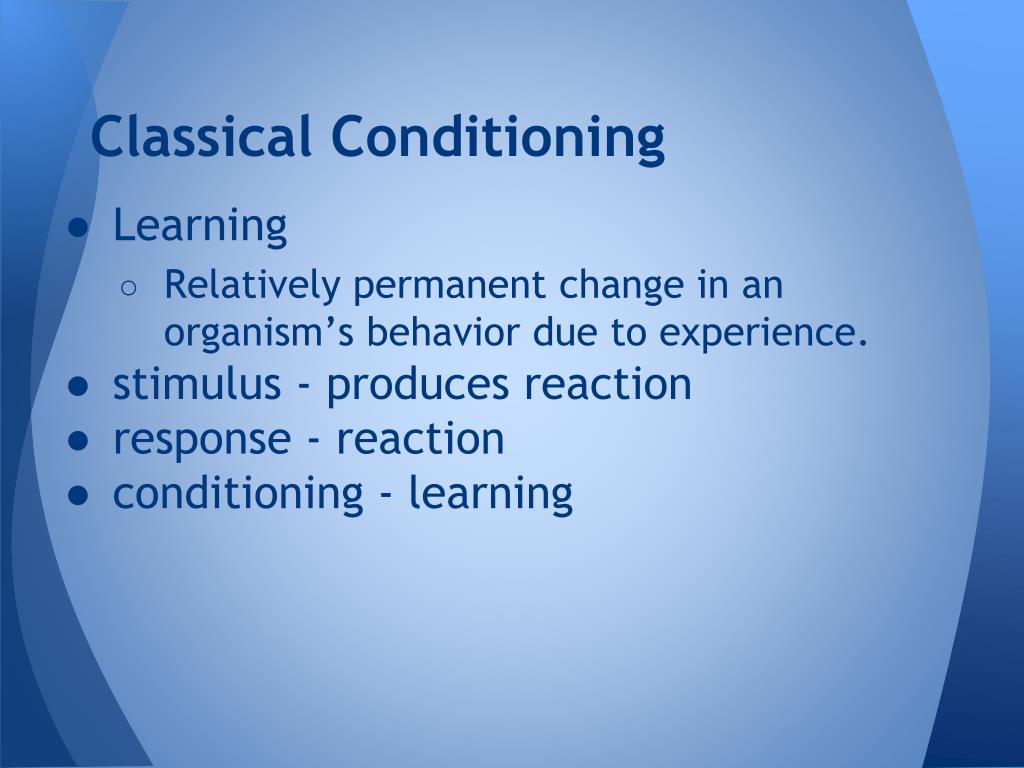 Classical Conditioning

● Learning
 ○ Relatively permanent change in an organism’s behavior due to experience.
● stimulus - produces reaction
● response - reaction
● conditioning - learning